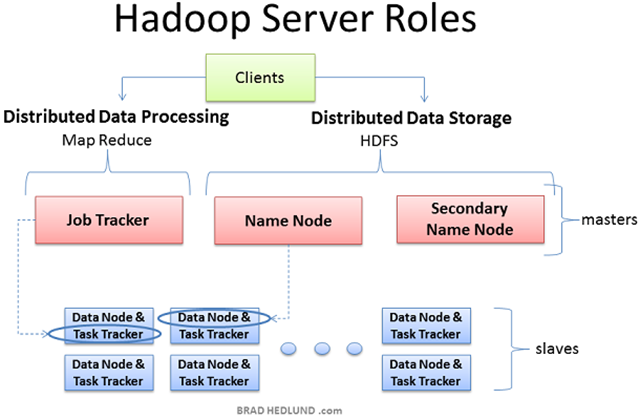 Hadoop Server Roles

Clients

Distributed Data Processing
Map Reduce

Distributed Data Storage
HDFS

Job Tracker

Name Node

Secondary Name Node

masters

Data Node & Task Tracker

Data Node & Task Tracker

Data Node & Task Tracker

Data Node & Task Tracker

Data Node & Task Tracker

Data Node & Task Tracker

slaves

BRAD HEDLUND .com